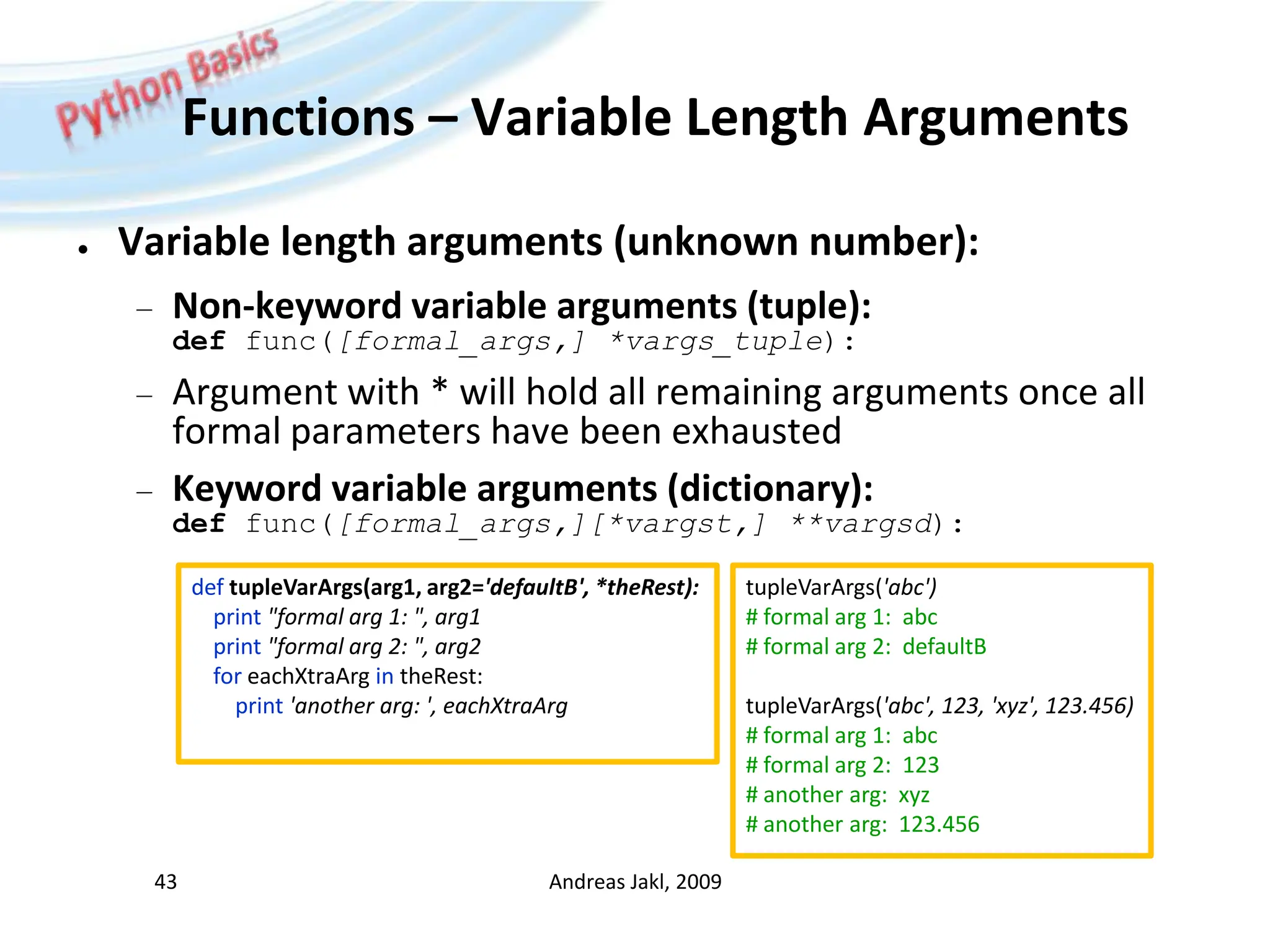 Python Basics

Functions – Variable Length Arguments

• Variable length arguments (unknown number):

– Non-keyword variable arguments (tuple):
def func([formal_args,] *vargs_tuple):

– Argument with * will hold all remaining arguments once all formal parameters have been exhausted

– Keyword variable arguments (dictionary):
def func([formal_args,][*vargst,] **vargsd):

def tupleVarArgs(arg1, arg2='defaultB', *theRest):
    print "formal arg 1: ", arg1
    print "formal arg 2: ", arg2
    for eachXtraArg in theRest:
        print 'another arg: ', eachXtraArg

tupleVarArgs('abc')
# formal arg 1: abc
# formal arg 2: defaultB

tupleVarArgs('abc', 123, 'xyz', 123.456)
# formal arg 1: abc
# formal arg 2: 123
# another arg: xyz
# another arg: 123.456

43

Andreas Jakl, 2009